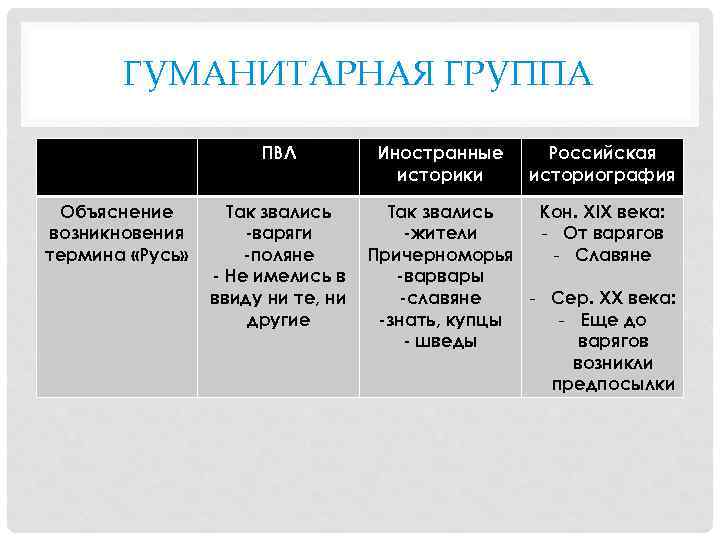 ГУМАНИТАРНАЯ ГРУППА

| | ПВЛ | Иностранные историки | Российская историография |
|---|---|---|---|
| Объяснение возникновения термина «Русь» | Так звались -варяги -поляне - Не имелись в ввиду ни те, ни другие | Так звались -жители Причерноморья -варвары -славяне -знать, купцы - шведы | Кон. XIX века: - От варягов - Славяне  - Сер. XX века: - Еще до варягов возникли предпосылки |